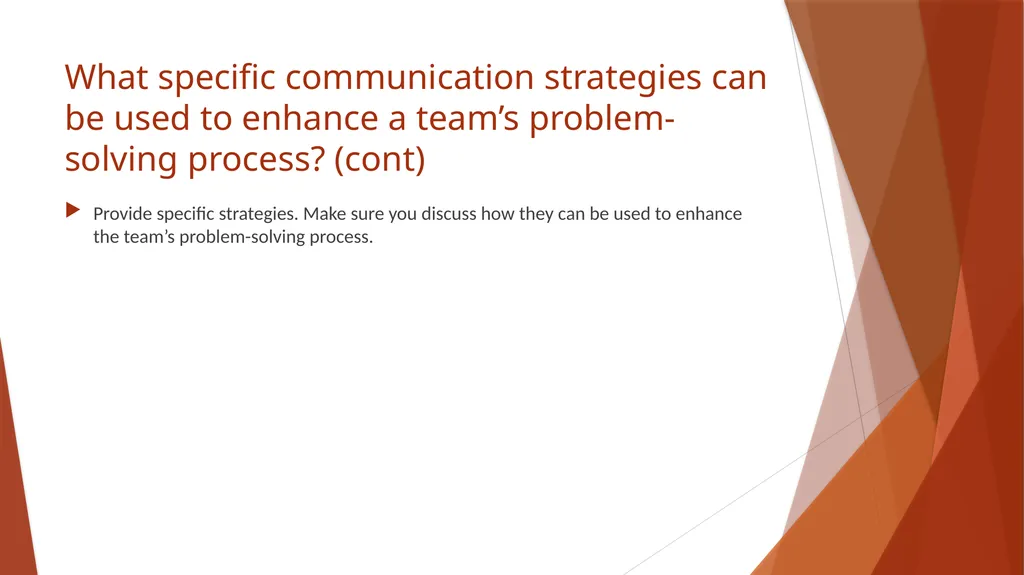 What specific communication strategies can be used to enhance a team's problem-solving process? (cont)

▶ Provide specific strategies. Make sure you discuss how they can be used to enhance the team's problem-solving process.